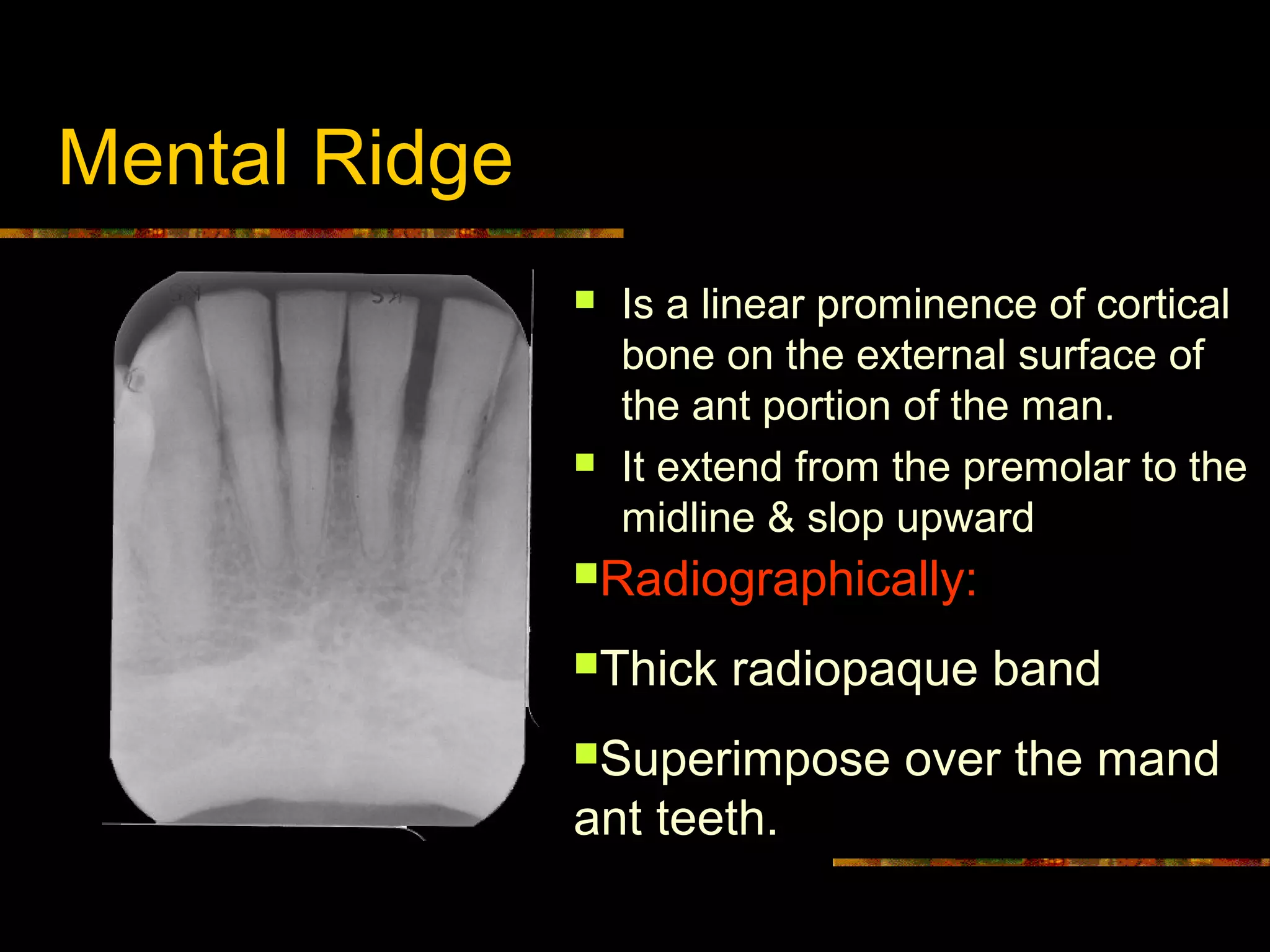 Mental Ridge

Is a linear prominence of cortical bone on the external surface of the ant portion of the man.

It extend from the premolar to the midline & slop upward

Radiographically:

Thick radiopaque band

Superimpose over the mand ant teeth.